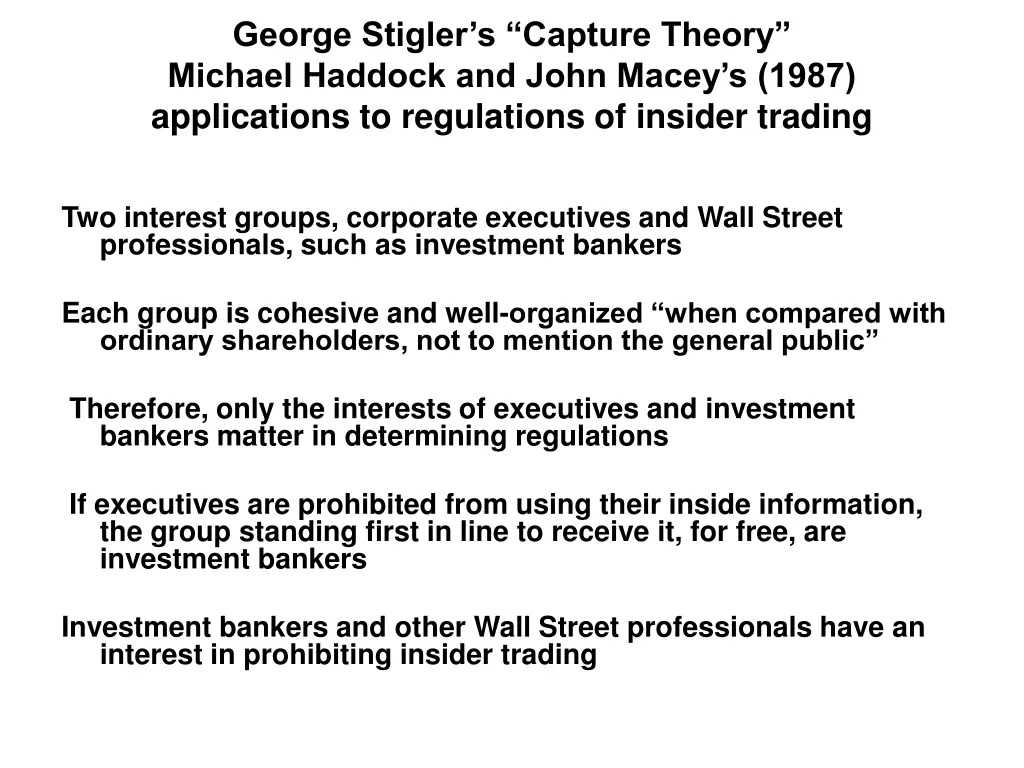 George Stigler’s “Capture Theory”
Michael Haddock and John Macey’s (1987) applications to regulations of insider trading

Two interest groups, corporate executives and Wall Street professionals, such as investment bankers

Each group is cohesive and well-organized “when compared with ordinary shareholders, not to mention the general public”

Therefore, only the interests of executives and investment bankers matter in determining regulations

If executives are prohibited from using their inside information, the group standing first in line to receive it, for free, are investment bankers

Investment bankers and other Wall Street professionals have an interest in prohibiting insider trading